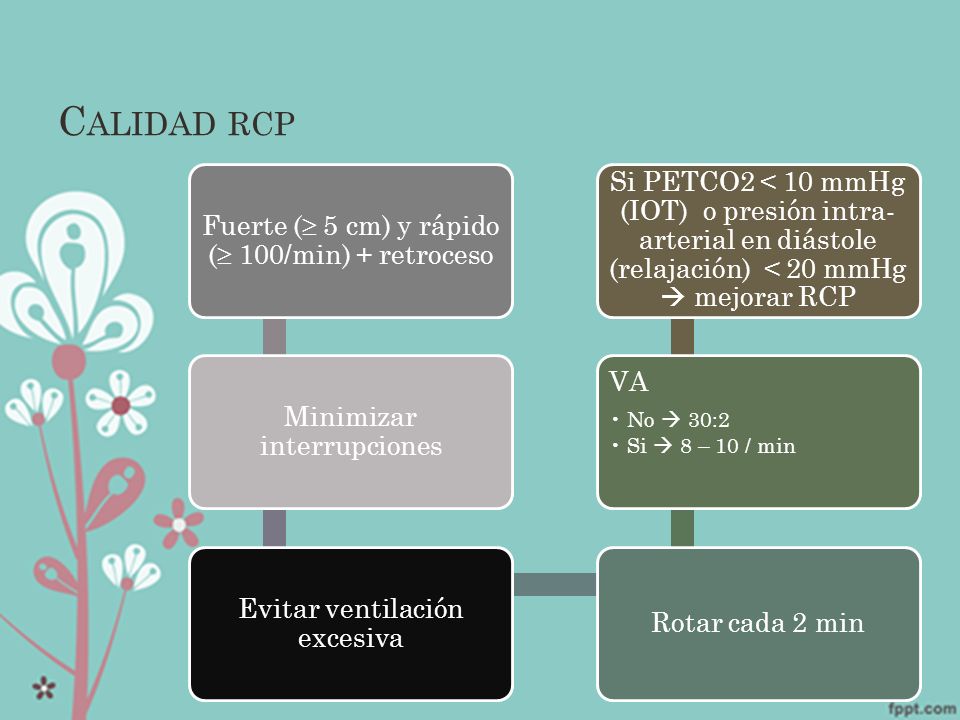 CALIDAD RCP

Fuerte (≥ 5 cm) y rápido (≥ 100/min) + retroceso

Minimizar interrupciones

Evitar ventilación excesiva

Rotar cada 2 min

VA
• No → 30:2
• Si → 8 – 10 / min

Si PETCO2 < 10 mmHg (IOT) o presión intra-arterial en diástole (relajación) < 20 mmHg → mejorar RCP

fppt.com